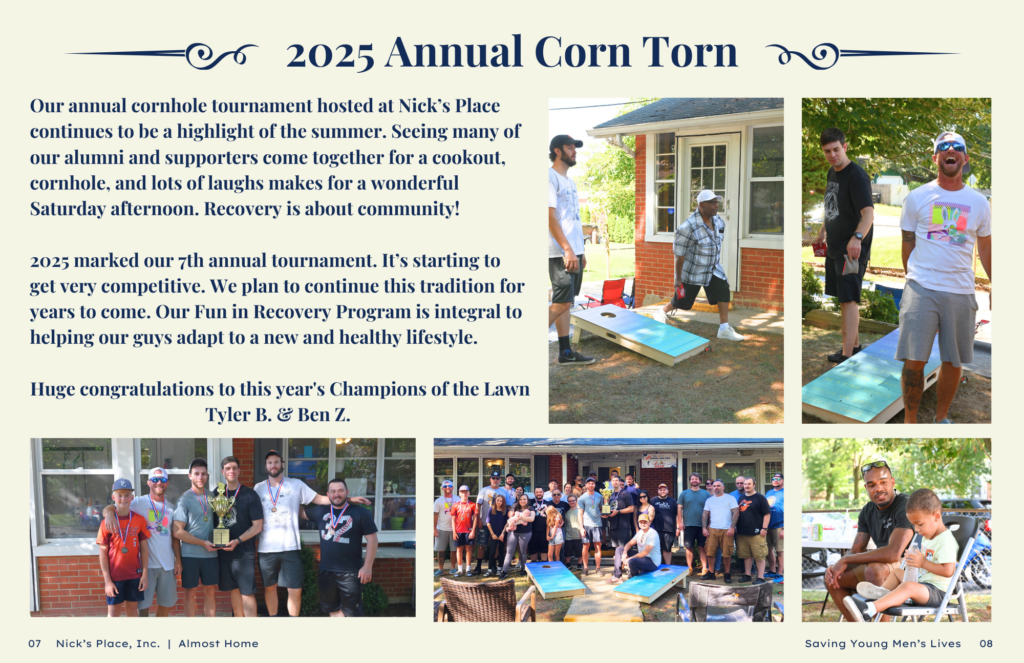 2025 Annual Corn Torn

Our annual cornhole tournament hosted at Nick's Place continues to be a highlight of the summer. Seeing many of our alumni and supporters come together for a cookout, cornhole, and lots of laughs makes for a wonderful Saturday afternoon. Recovery is about community!

2025 marked our 7th annual tournament. It's starting to get very competitive. We plan to continue this tradition for years to come. Our Fun in Recovery Program is integral to helping our guys adapt to a new and healthy lifestyle.

Huge congratulations to this year's Champions of the Lawn Tyler B. & Ben Z.

07 Nick's Place, Inc. | Almost Home

Saving Young Men's Lives 08